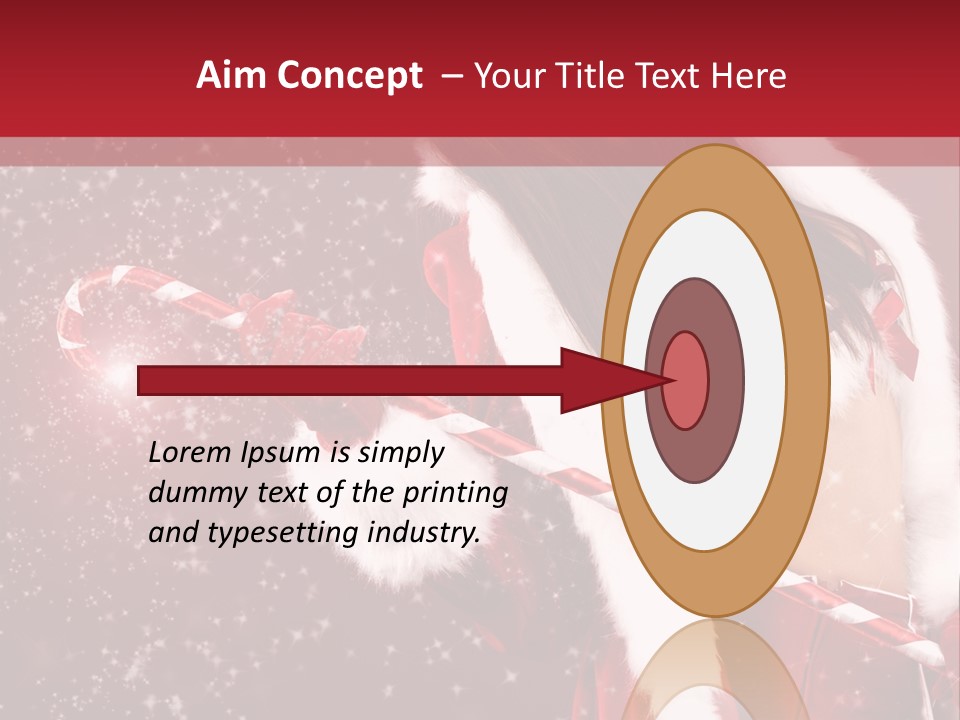 Aim Concept – Your Title Text Here

Lorem Ipsum is simply dummy text of the printing and typesetting industry.